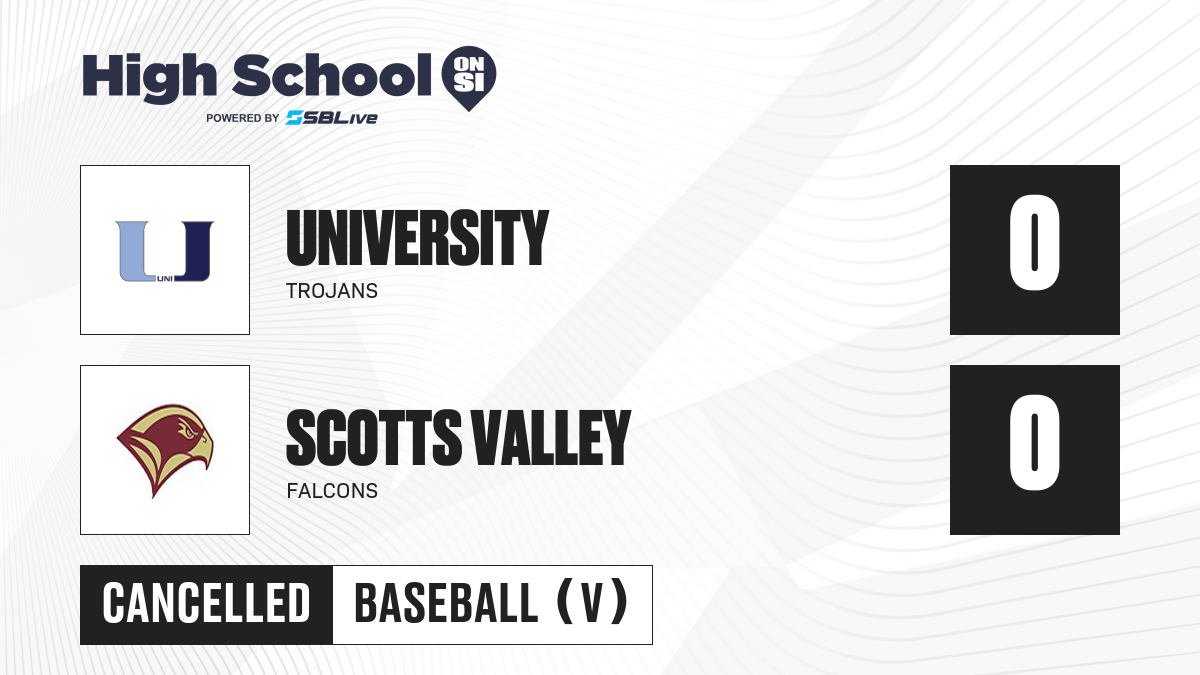 High School ON SI
POWERED BY SBLive

UNI

UNIVERSITY
TROJANS

0

SCOTTS VALLEY
FALCONS

0

CANCELLED
BASEBALL (V)